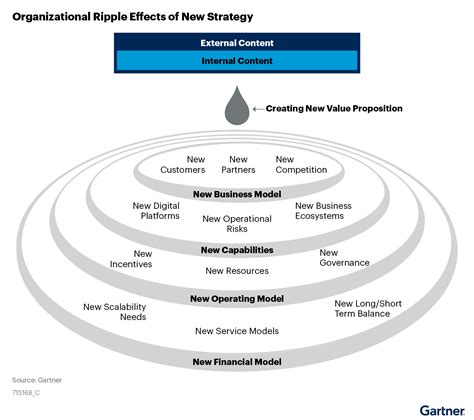 Organizational Ripple Effects of New Strategy

External Content

Internal Content

Creating New Value Proposition

New Customers

New Partners

New Competition

New Business Model

New Digital Platforms

New Operational Risks

New Business Ecosystems

New Capabilities

New Incentives

New Resources

New Governance

New Operating Model

New Scalability Needs

New Service Models

New Long/Short Term Balance

New Financial Model

Source: Gartner

715168_C

Gartner